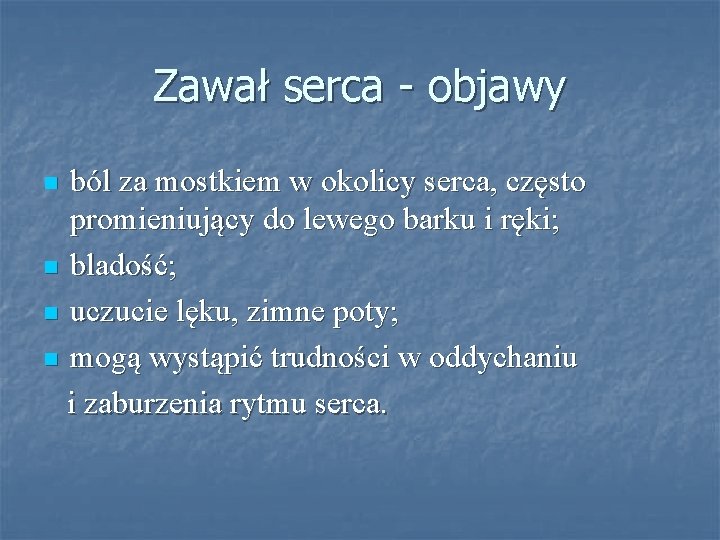 Zawał serca - objawy

- ból za mostkiem w okolicy serca, często promieniujący do lewego barku i ręki;
- bladość;
- uczucie lęku, zimne poty;
- mogą wystąpić trudności w oddychaniu i zaburzenia rytmu serca.